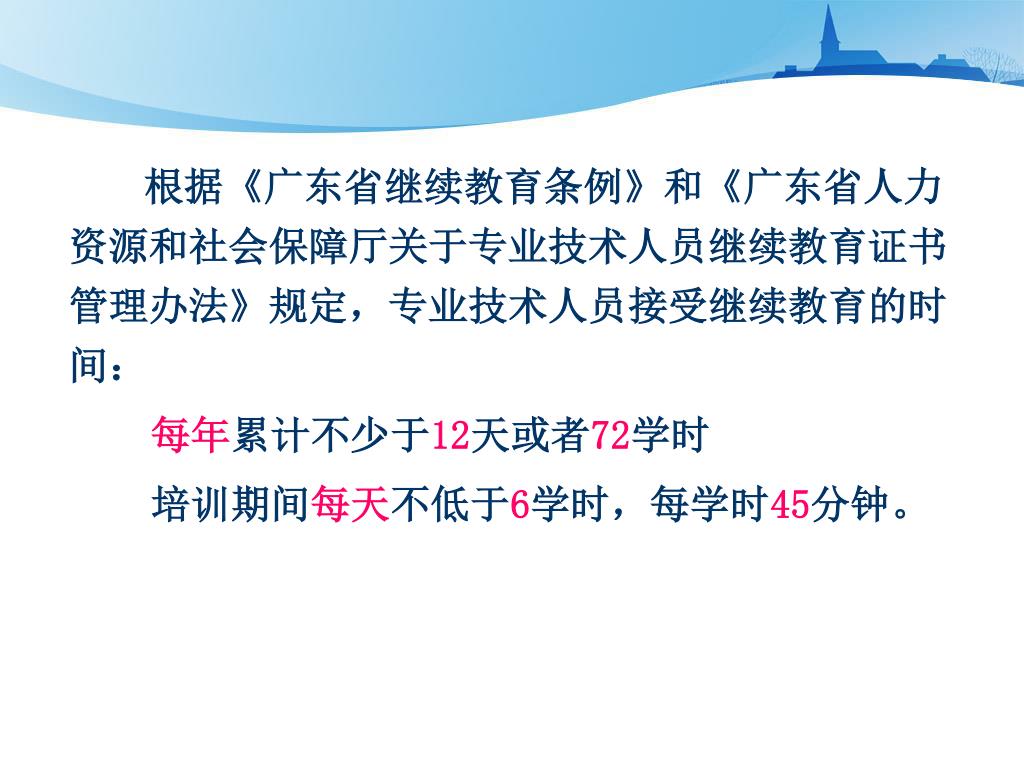 根据《广东省继续教育条例》和《广东省人力资源和社会保障厅关于专业技术人员继续教育证书管理办法》规定，专业技术人员接受继续教育的时间：

每年累计不少于12天或者72学时

培训期间每天不低于6学时，每学时45分钟。